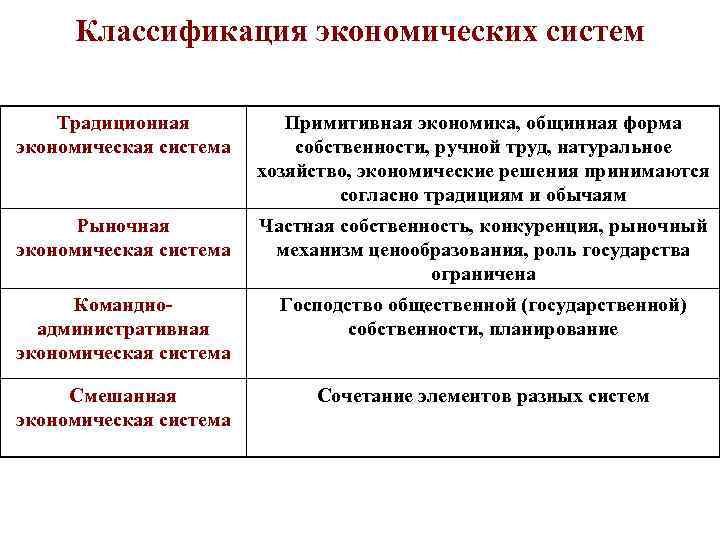 Классификация экономических систем

| Традиционная экономическая система | Примитивная экономика, общинная форма собственности, ручной труд, натуральное хозяйство, экономические решения принимаются согласно традициям и обычаям |
|---|---|
| Рыночная экономическая система | Частная собственность, конкуренция, рыночный механизм ценообразования, роль государства ограничена |
| Командно-административная экономическая система | Господство общественной (государственной) собственности, планирование |
| Смешанная экономическая система | Сочетание элементов разных систем |